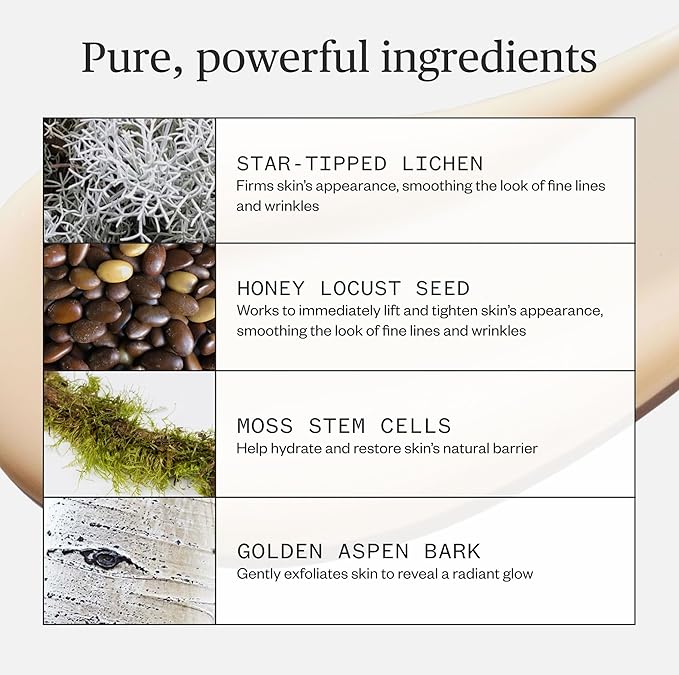 Pure, powerful ingredients

STAR-TIPPED LICHEN
Firms skin's appearance, smoothing the look of fine lines and wrinkles

HONEY LOCUST SEED
Works to immediately lift and tighten skin's appearance, smoothing the look of fine lines and wrinkles

MOSS STEM CELLS
Help hydrate and restore skin's natural barrier

GOLDEN ASPEN BARK
Gently exfoliates skin to reveal a radiant glow